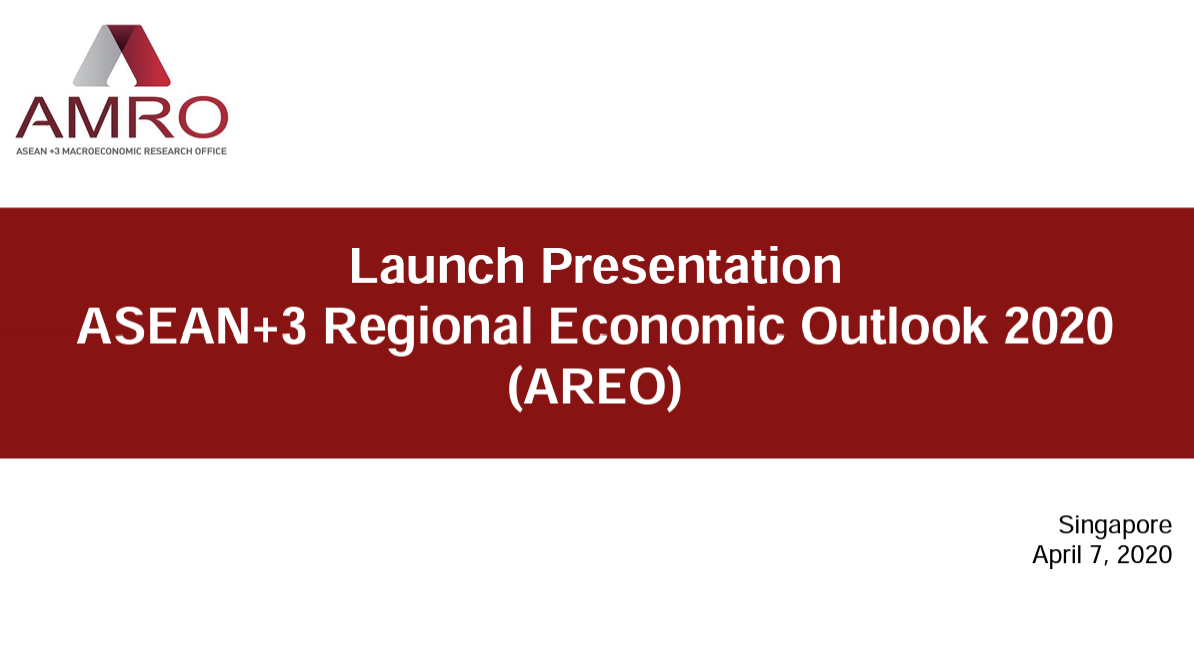 AMRO
ASEAN +3 MACROECONOMIC RESEARCH OFFICE

Launch Presentation
ASEAN+3 Regional Economic Outlook 2020
(AREO)

Singapore
April 7, 2020